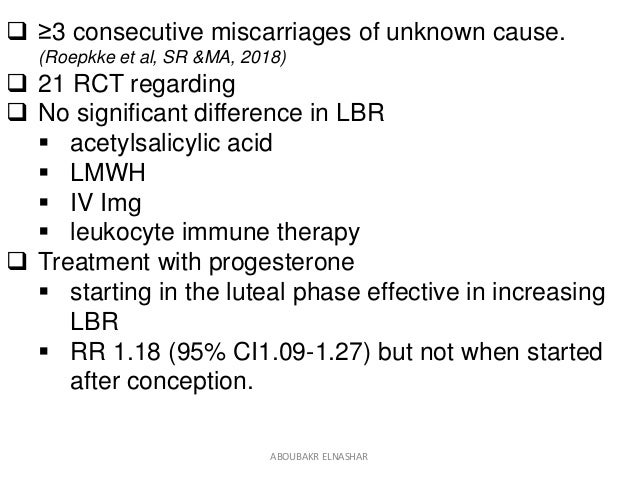 ❑ ≥3 consecutive miscarriages of unknown cause.
(Roepkke et al, SR &MA, 2018)
❑ 21 RCT regarding
❑ No significant difference in LBR
▪ acetylsalicylic acid
▪ LMWH
▪ IV Img
▪ leukocyte immune therapy
❑ Treatment with progesterone
▪ starting in the luteal phase effective in increasing LBR
▪ RR 1.18 (95% CI1.09-1.27) but not when started after conception.

ABOUBAKR ELNASHAR